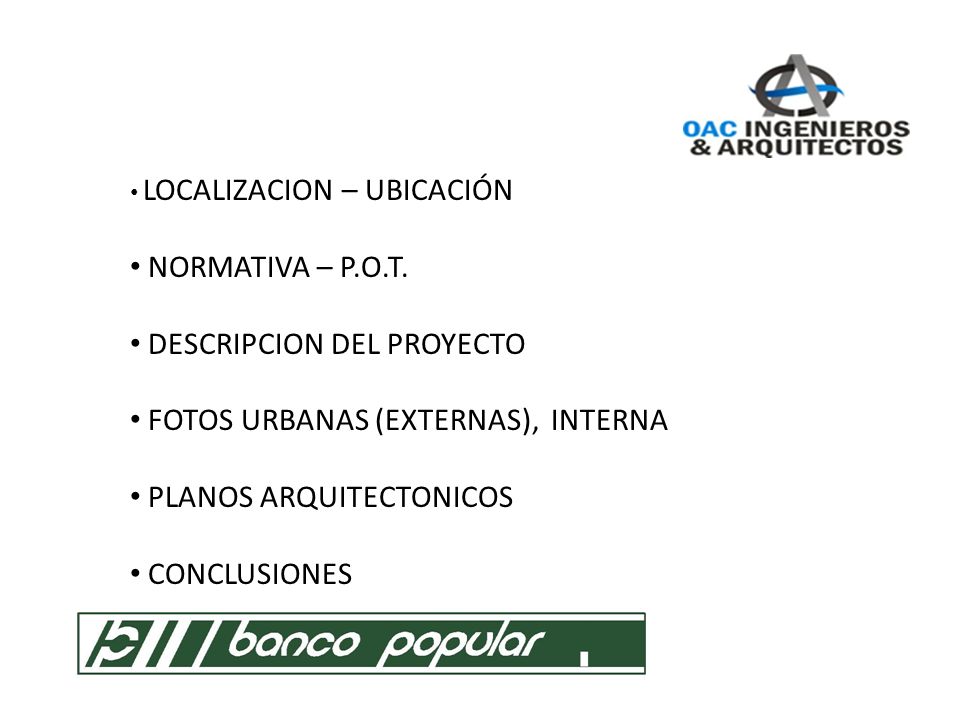 OAC INGENIEROS
& ARQUITECTOS

• LOCALIZACION – UBICACIÓN

• NORMATIVA – P.O.T.

• DESCRIPCION DEL PROYECTO

• FOTOS URBANAS (EXTERNAS), INTERNA

• PLANOS ARQUITECTONICOS

• CONCLUSIONES

banco popular